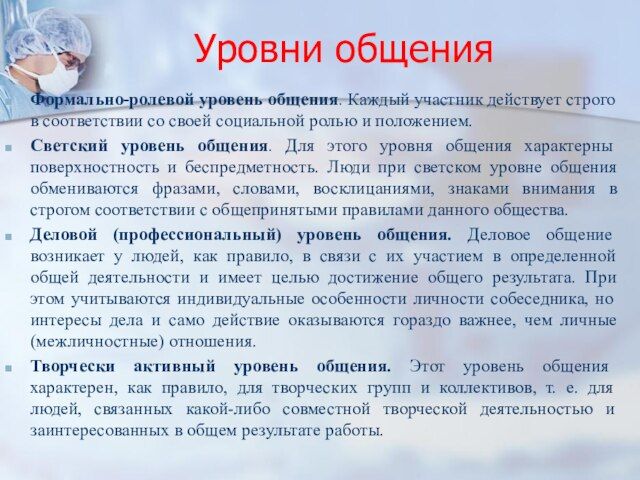 Уровни общения

Формально-ролевой уровень общения. Каждый участник действует строго в соответствии со своей социальной ролью и положением.

Светский уровень общения. Для этого уровня общения характерны поверхностность и беспредметность. Люди при светском уровне общения обмениваются фразами, словами, восклицаниями, знаками внимания в строгом соответствии с общепринятыми правилами данного общества.

Деловой (профессиональный) уровень общения. Деловое общение возникает у людей, как правило, в связи с их участием в определенной общей деятельности и имеет целью достижение общего результата. При этом учитываются индивидуальные особенности личности собеседника, но интересы дела и само действие оказываются гораздо важнее, чем личные (межличностные) отношения.

Творчески активный уровень общения. Этот уровень общения характерен, как правило, для творческих групп и коллективов, т. е. для людей, связанных какой-либо совместной творческой деятельностью и заинтересованных в общем результате работы.